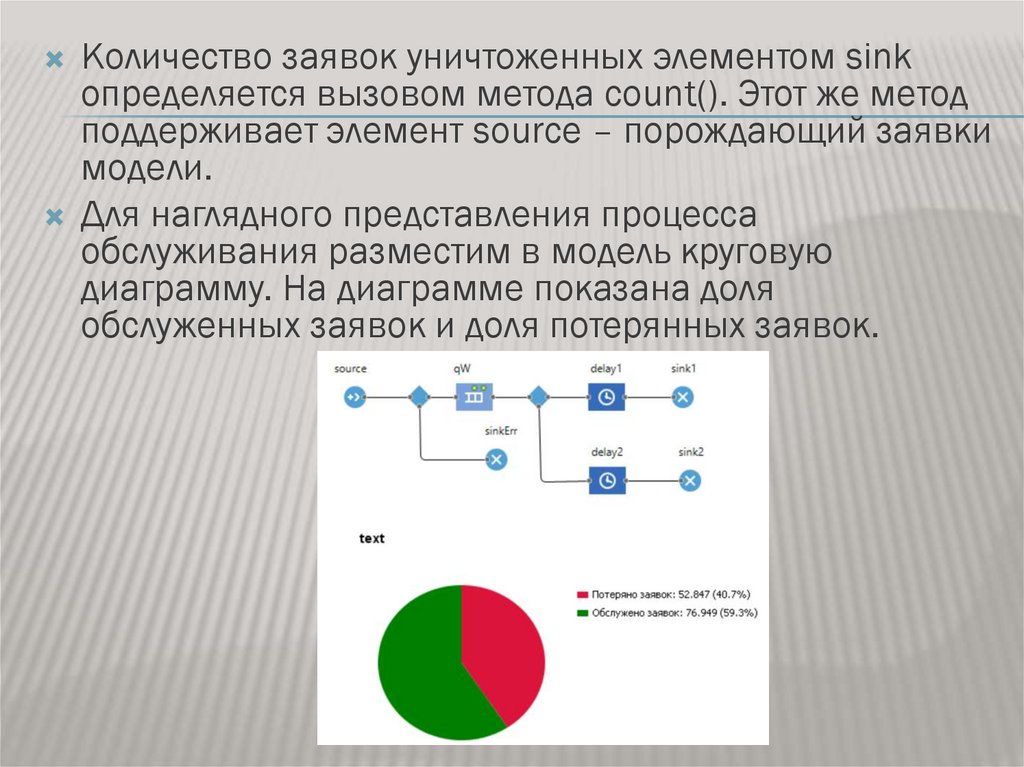 Количество заявок уничтоженных элементом sink определяется вызовом метода count(). Этот же метод поддерживает элемент source – порождающий заявки модели.

Для наглядного представления процесса обслуживания разместим в модель круговую диаграмму. На диаграмме показана доля обслуженных заявок и доля потерянных заявок.

source
qW
delay1
sink1
sinkErr
delay2
sink2

text

Потеряно заявок: 52.847 (40.7%)
Обслужено заявок: 76.949 (59.3%)